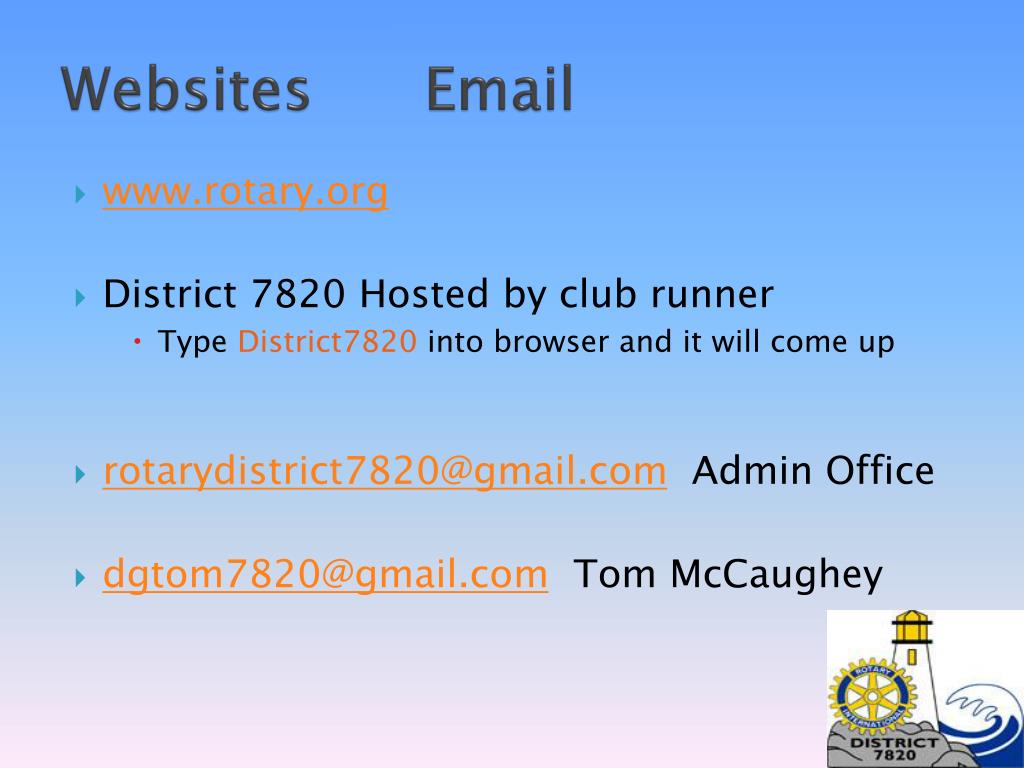 Websites Email

www.rotary.org

District 7820 Hosted by club runner

Type District7820 into browser and it will come up

rotarydistrict7820@gmail.com Admin Office

dgtom7820@gmail.com Tom McCaughey

ROTARY INTERNATIONAL

DISTRICT 7820